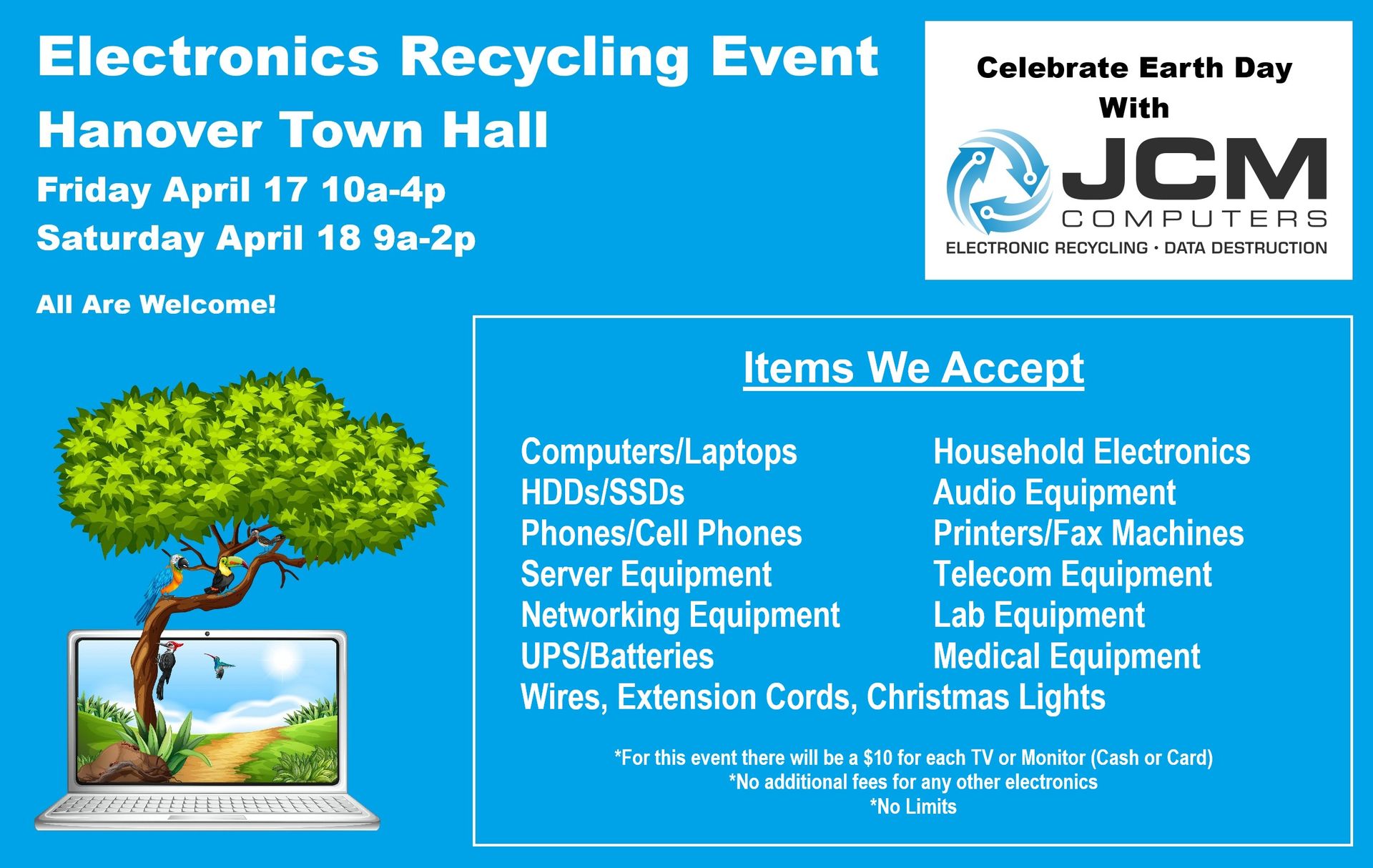 Electronics Recycling Event
Hanover Town Hall
Friday April 17 10a-4p
Saturday April 18 9a-2p

All Are Welcome!

Celebrate Earth Day With
JCM
COMPUTERS
ELECTRONIC RECYCLING · DATA DESTRUCTION

Items We Accept

Computers/Laptops
HDDs/SSDs
Phones/Cell Phones
Server Equipment
Networking Equipment
UPS/Batteries

Household Electronics
Audio Equipment
Printers/Fax Machines
Telecom Equipment
Lab Equipment
Medical Equipment

Wires, Extension Cords, Christmas Lights

*For this event there will be a $10 for each TV or Monitor (Cash or Card)
*No additional fees for any other electronics
*No Limits